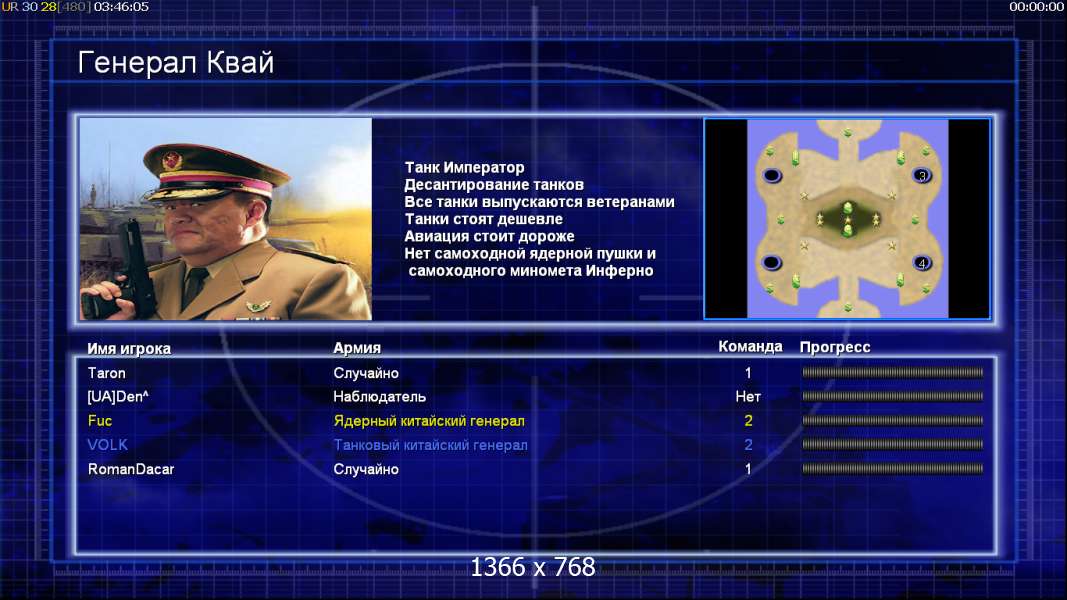 UR 30 28[480] 03:46:05

00:00:00

Генерал Квай

Танк Император
Десантирование танков
Все танки выпускаются ветеранами
Танки стоят дешевле
Авиация стоит дороже
Нет самоходной ядерной пушки и самоходного миномета Инферно

3

4

| Имя игрока | Армия | Команда | Прогресс |
|---|---|---|---|
| Taron | Случайно | 1 | |
| [UA]Den^ | Наблюдатель | Нет | |
| Fuc | Ядерный китайский генерал | 2 | |
| VOLK | Танковый китайский генерал | 2 | |
| RomanDacar | Случайно | 1 | |

1366 x 768